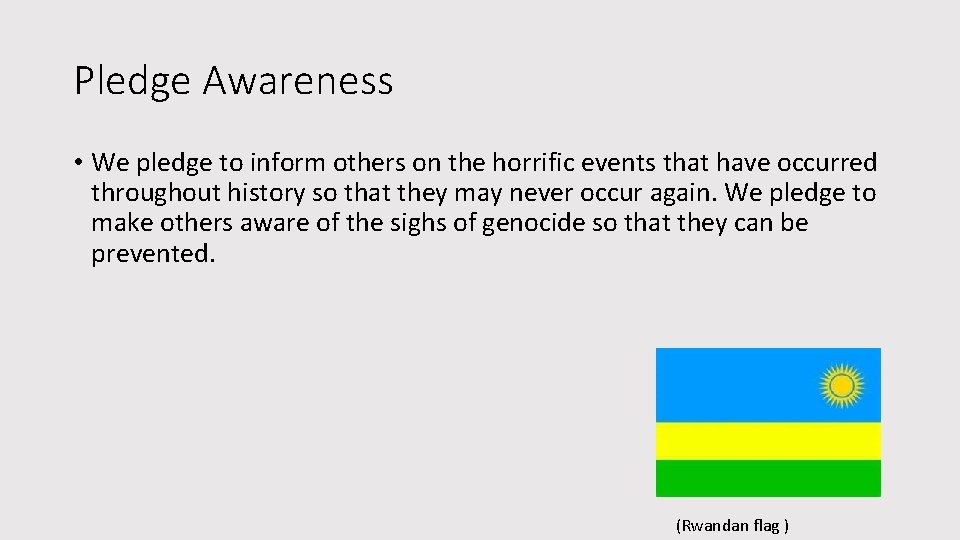 Pledge Awareness

• We pledge to inform others on the horrific events that have occurred throughout history so that they may never occur again. We pledge to make others aware of the sighs of genocide so that they can be prevented.

(Rwandan flag )